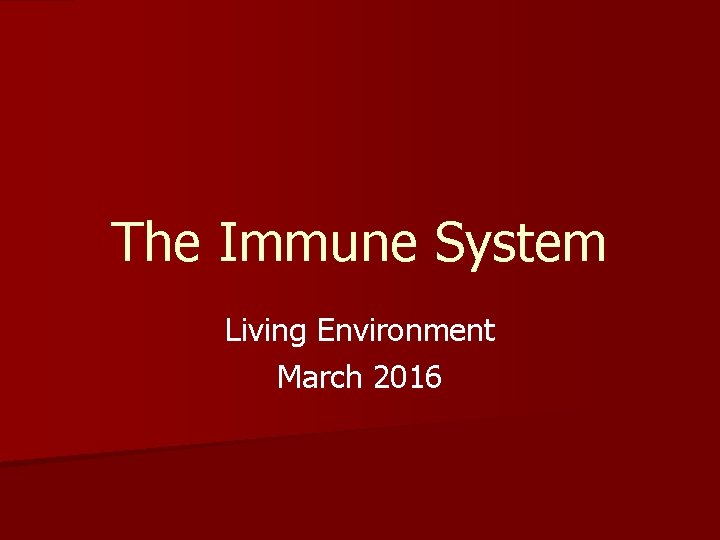 The Immune System

Living Environment
March 2016